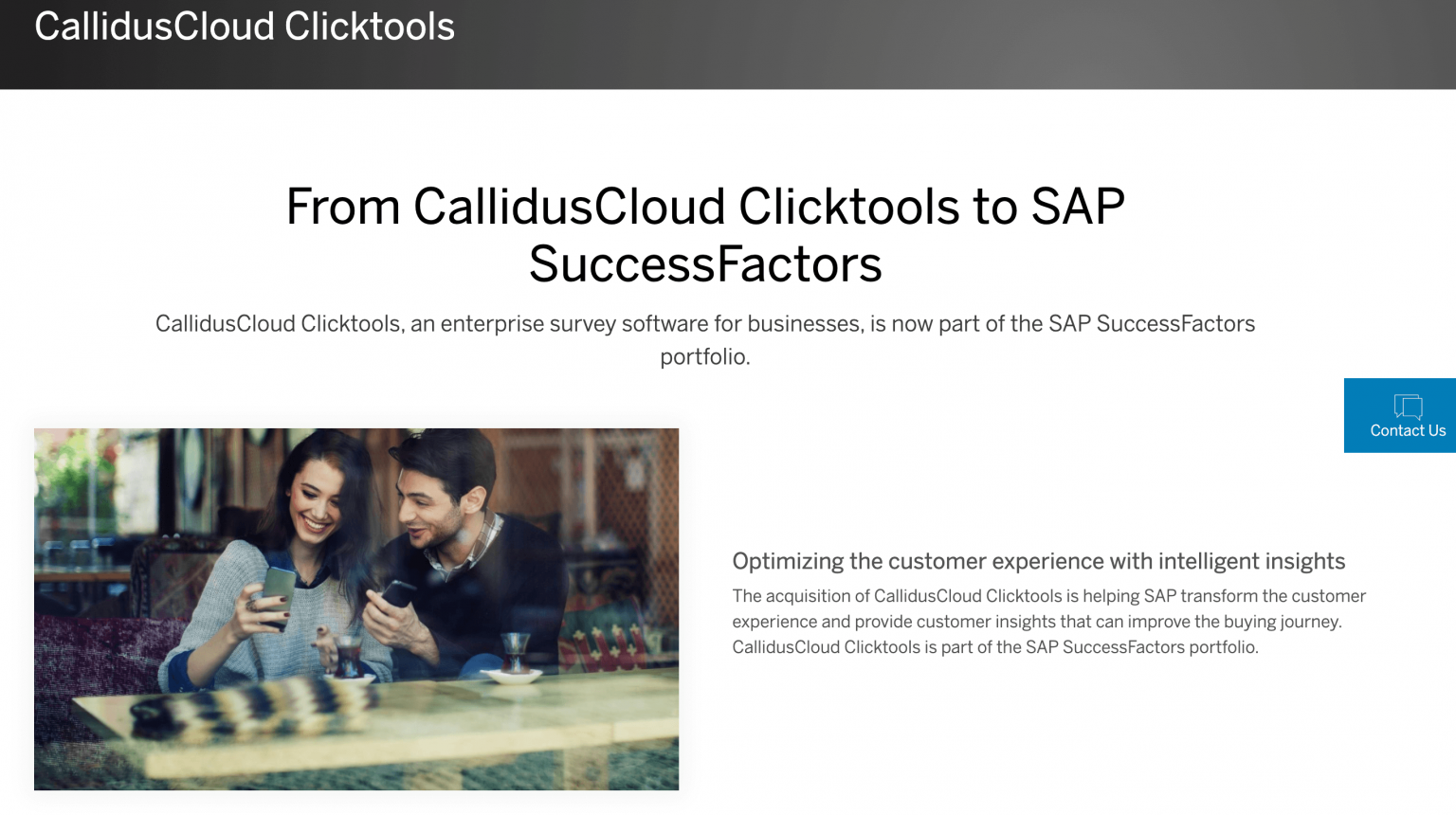 CallidusCloud Clicktools

From CallidusCloud Clicktools to SAP SuccessFactors

CallidusCloud Clicktools, an enterprise survey software for businesses, is now part of the SAP SuccessFactors portfolio.

Contact Us

Optimizing the customer experience with intelligent insights

The acquisition of CallidusCloud Clicktools is helping SAP transform the customer experience and provide customer insights that can improve the buying journey. CallidusCloud Clicktools is part of the SAP SuccessFactors portfolio.